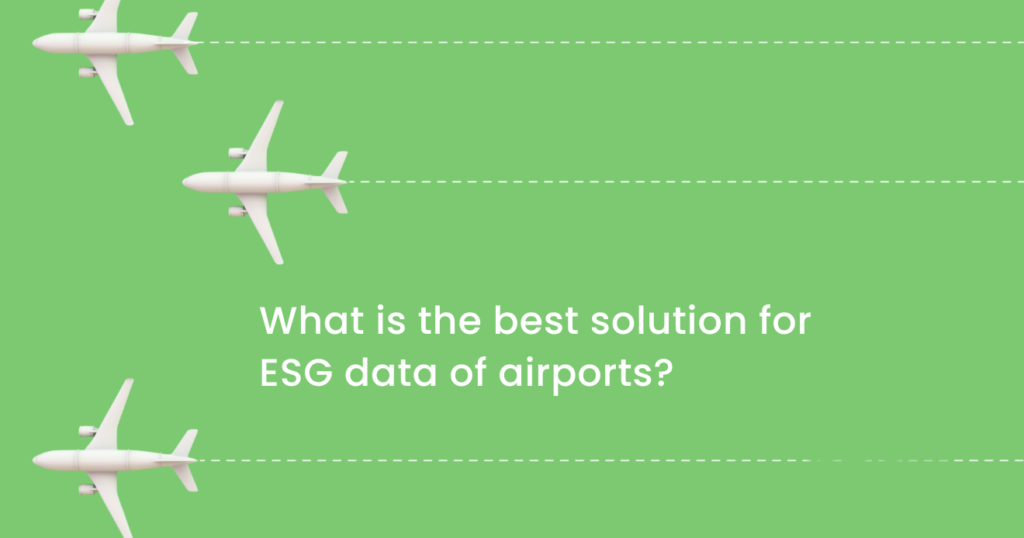 What is the best solution for ESG data of airports?